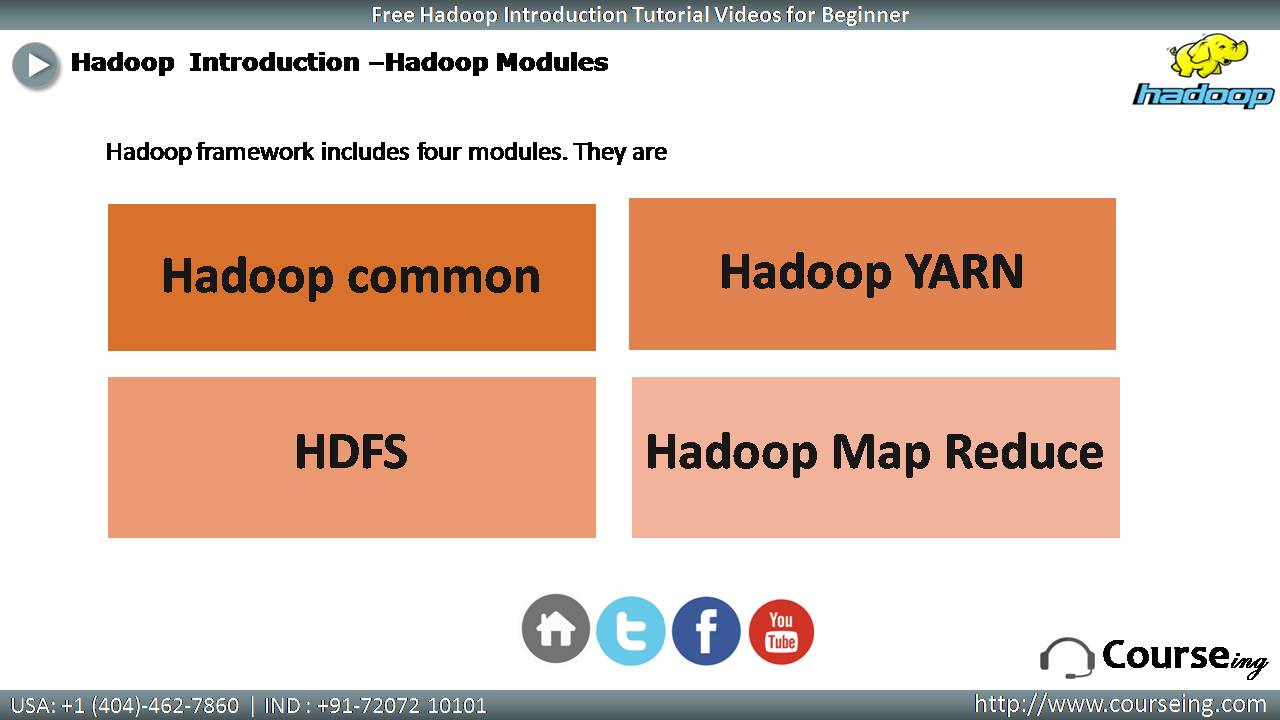 Free Hadoop Introduction Tutorial Videos for Beginner

Hadoop Introduction –Hadoop Modules

hadoop

Hadoop framework includes four modules. They are

Hadoop common

Hadoop YARN

HDFS

Hadoop Map Reduce

You Tube

Courseing

USA: +1 (404)-462-7860 | IND : +91-72072 10101

http://www.courseing.com